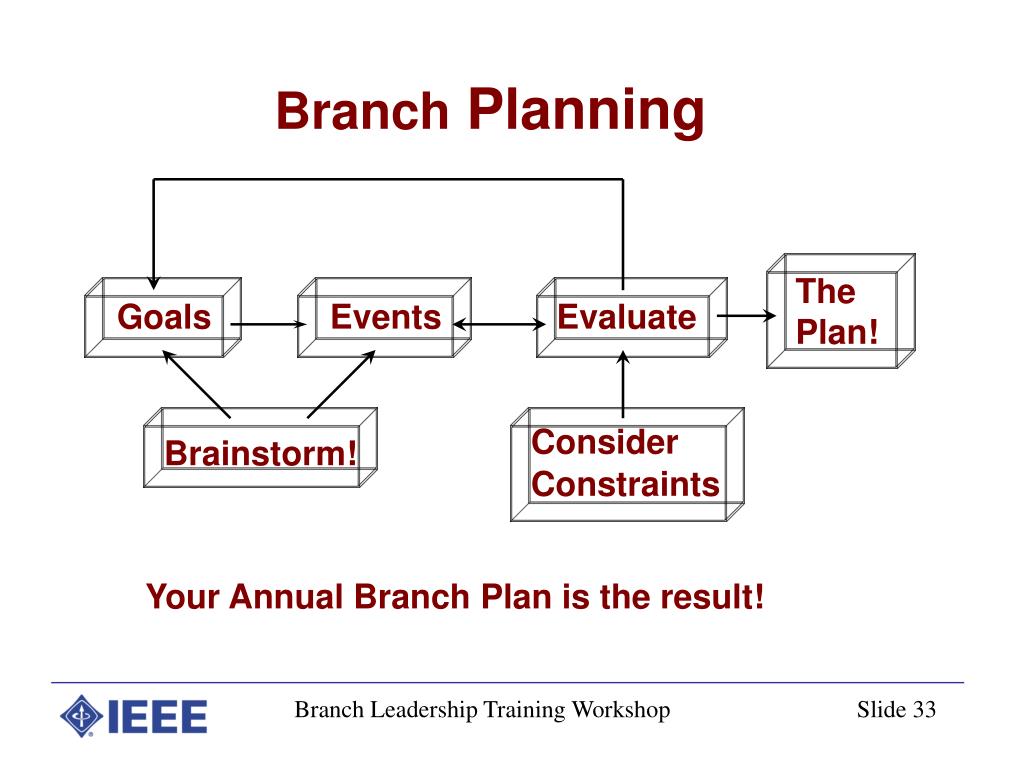 Branch Planning

Goals

Events

Evaluate

The Plan!

Brainstorm!

Consider Constraints

Your Annual Branch Plan is the result!

IEEE

Branch Leadership Training Workshop

Slide 33